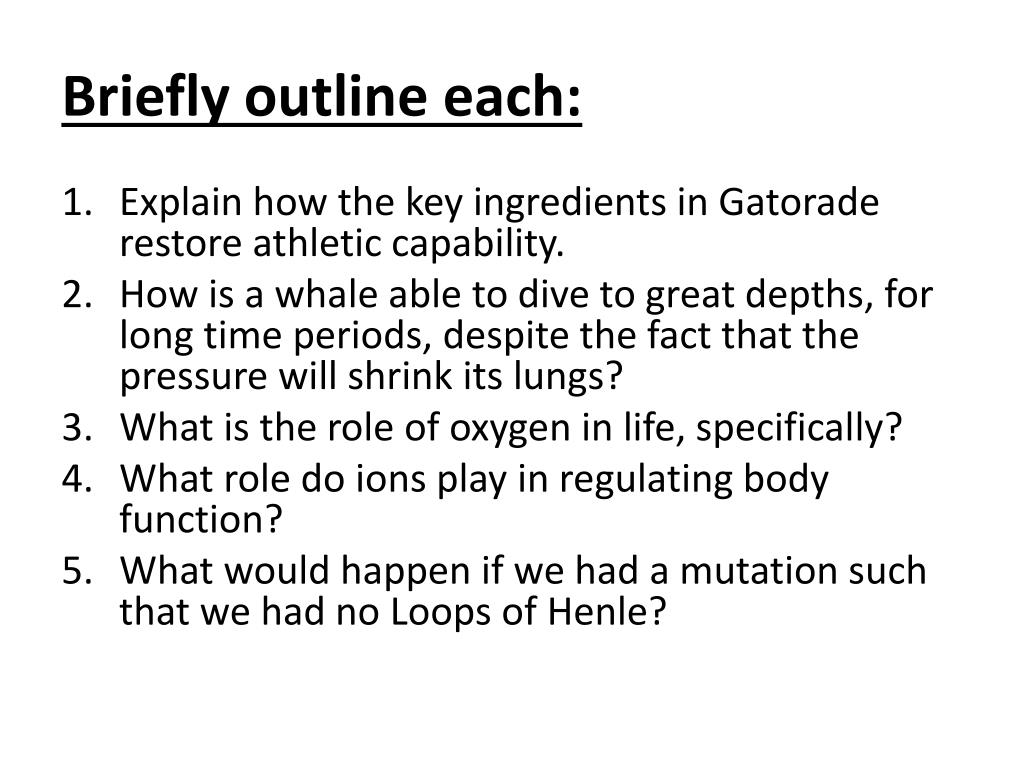 Briefly outline each:

1. Explain how the key ingredients in Gatorade restore athletic capability.
2. How is a whale able to dive to great depths, for long time periods, despite the fact that the pressure will shrink its lungs?
3. What is the role of oxygen in life, specifically?
4. What role do ions play in regulating body function?
5. What would happen if we had a mutation such that we had no Loops of Henle?